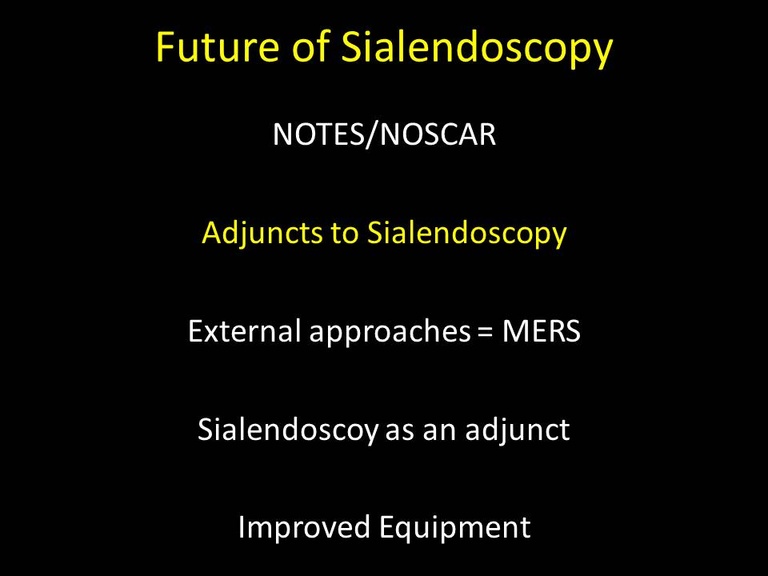 Future of Sialendoscopy

NOTES/NOSCAR

Adjuncts to Sialendoscopy

External approaches = MERS

Sialendoscoy as an adjunct

Improved Equipment